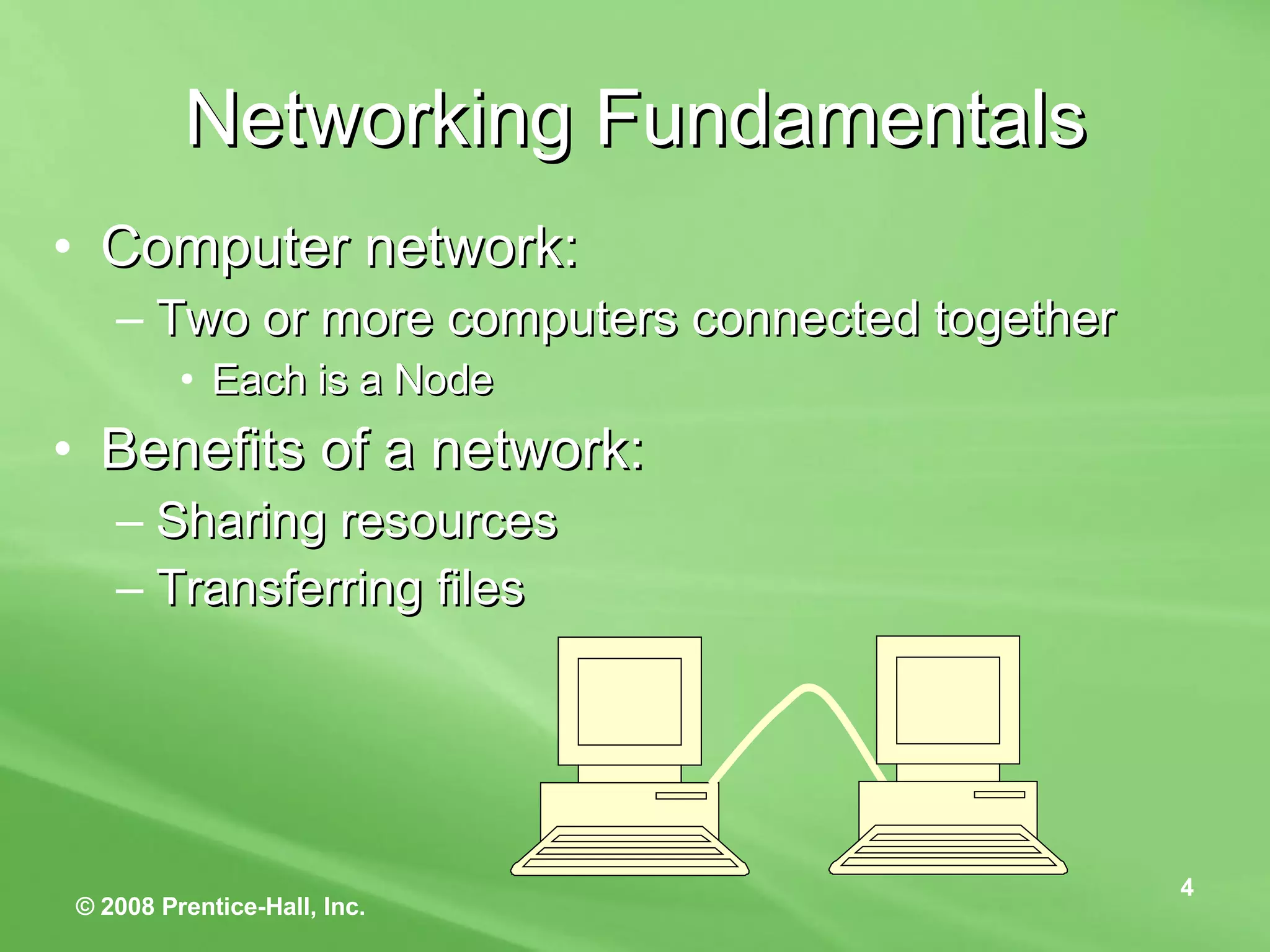 Networking Fundamentals

• Computer network:
– Two or more computers connected together
• Each is a Node

• Benefits of a network:
– Sharing resources
– Transferring files

© 2008 Prentice-Hall, Inc.

4